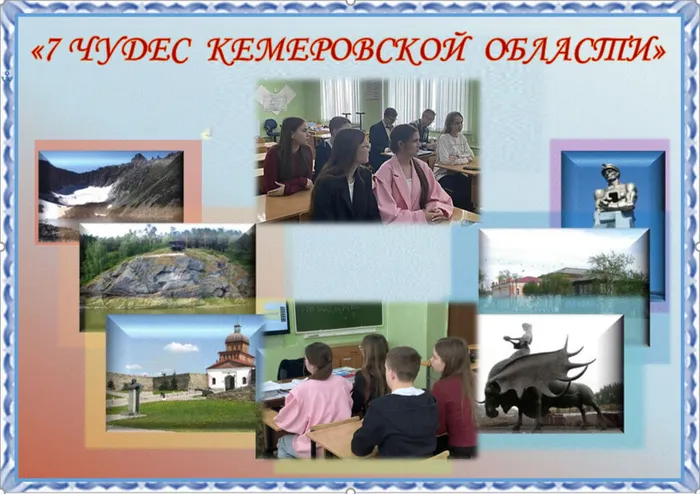 «7 ЧУДЕС КЕМЕРОВСКОЙ ОБЛАСТИ»